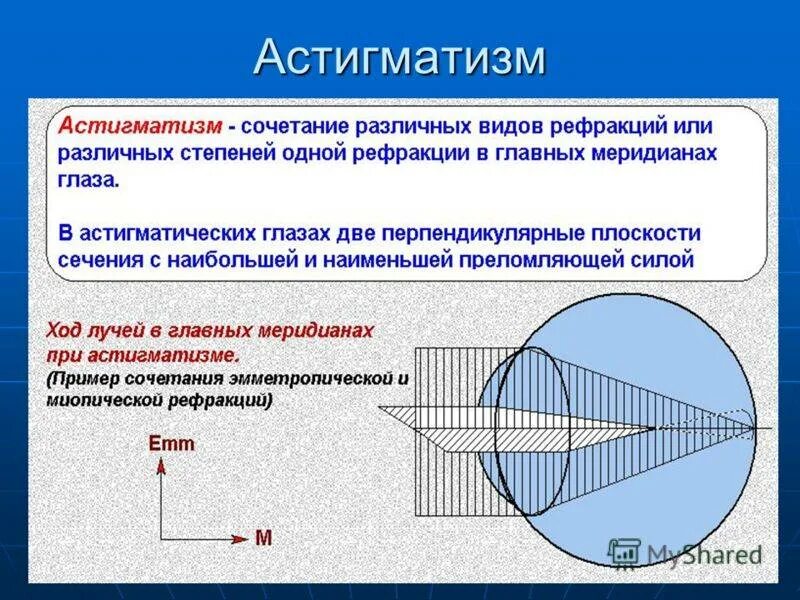 Астигматизм

Астигматизм - сочетание различных видов рефракций или различных степеней одной рефракции в главных меридианах глаза.

В астигматических глазах две перпендикулярные плоскости сечения с наибольшей и наименьшей преломляющей силой

Ход лучей в главных меридианах при астигматизме.
(Пример сочетания эмметропической и миопической рефракций)

Emm

M

MyShared